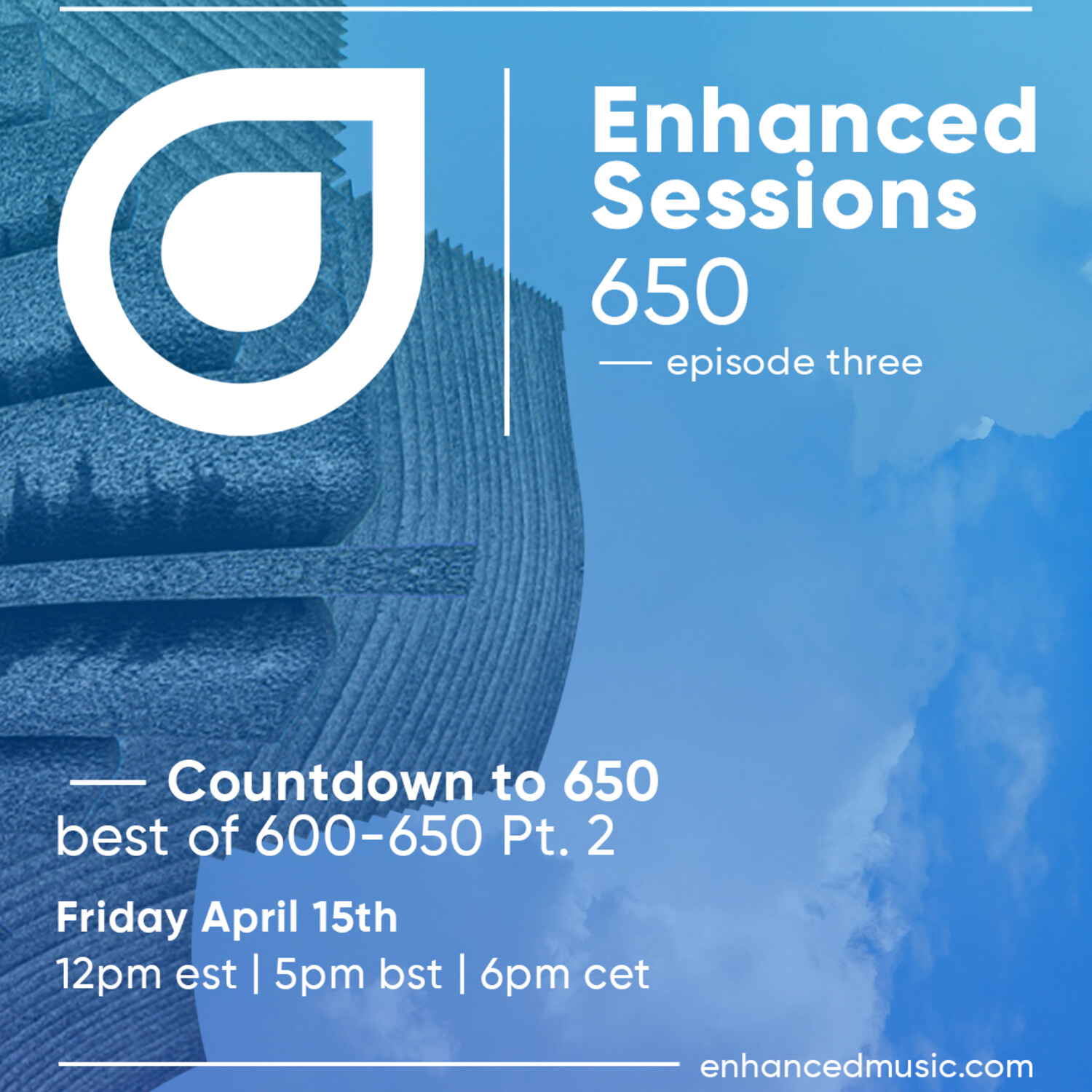 Enhanced Sessions 650

— episode three

— Countdown to 650
best of 600-650 Pt. 2

Friday April 15th
12pm est | 5pm bst | 6pm cet

enhancedmusic.com